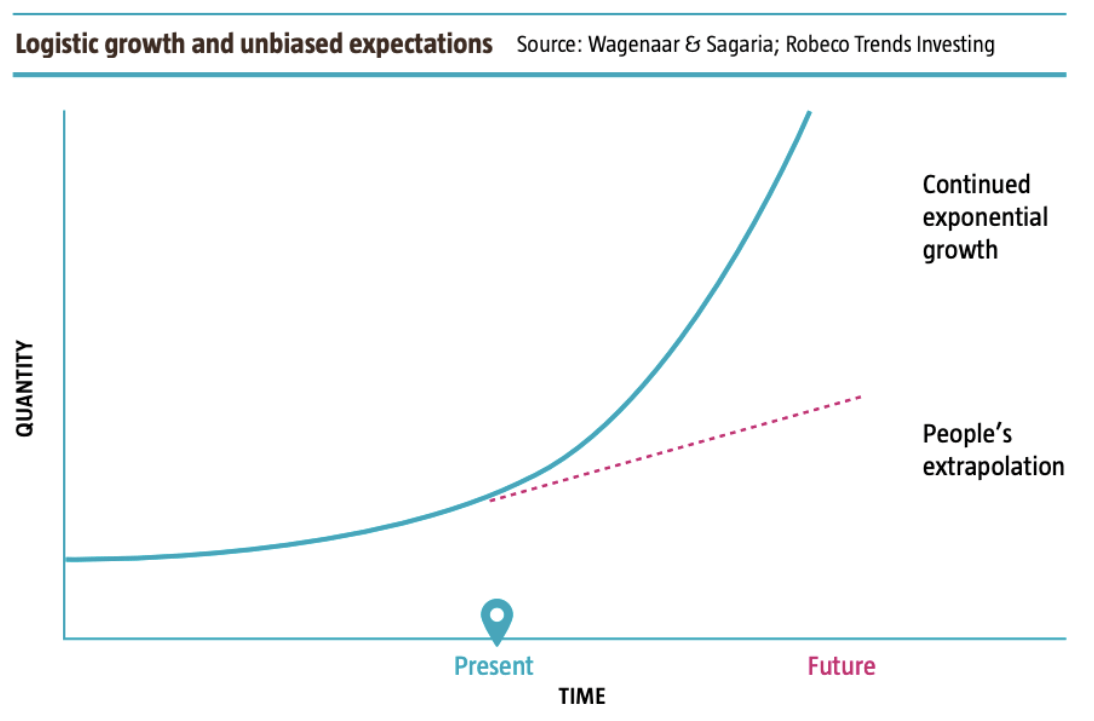 Logistic growth and unbiased expectations Source: Wagenaar & Sagaria; Robeco Trends Investing

QUANTITY

Continued exponential growth

People's extrapolation

Present

Future

TIME